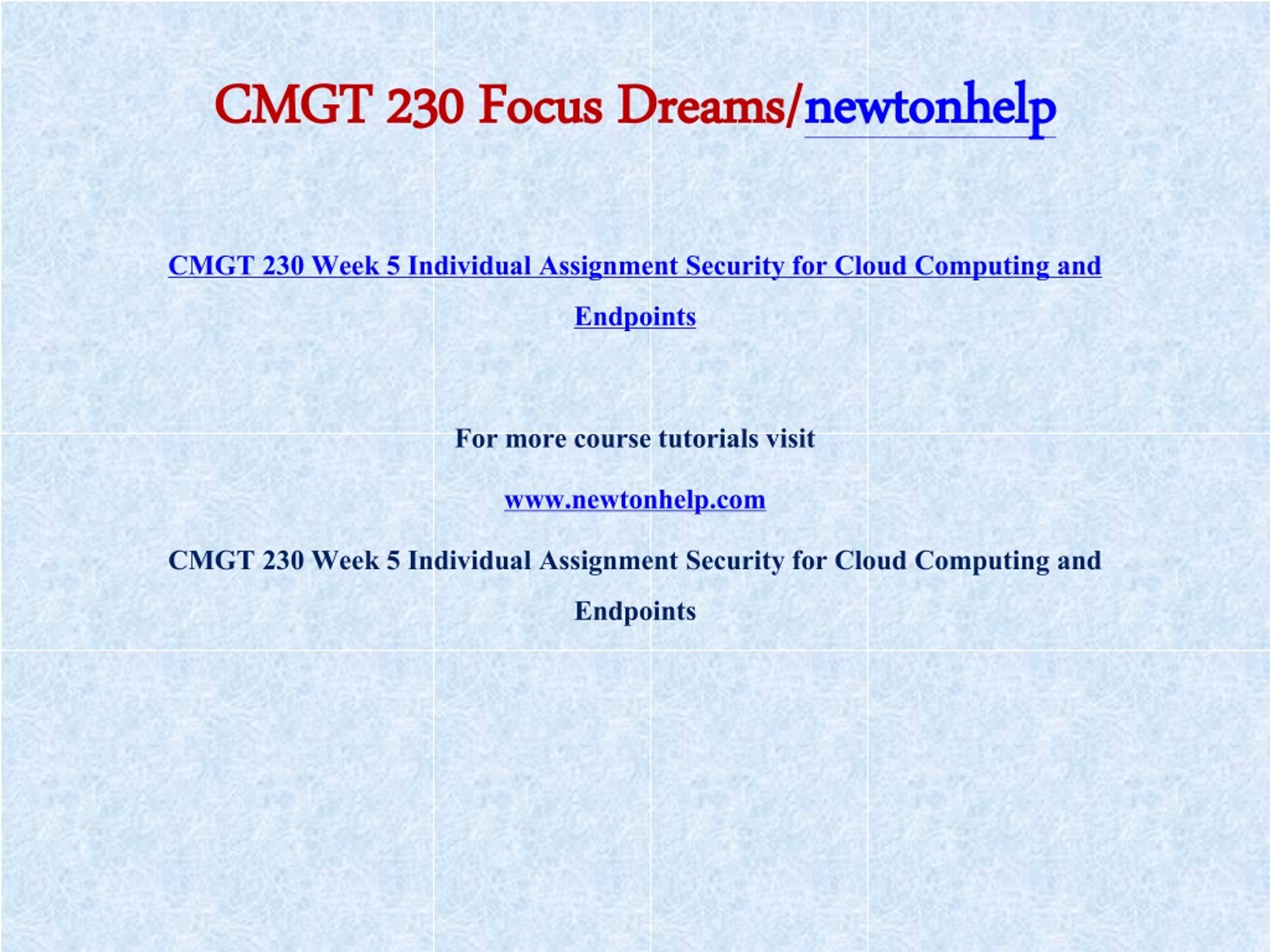 CMGT 230 Focus Dreams/newtonhelp

CMGT 230 Week 5 Individual Assignment Security for Cloud Computing and Endpoints

For more course tutorials visit

www.newtonhelp.com

CMGT 230 Week 5 Individual Assignment Security for Cloud Computing and Endpoints